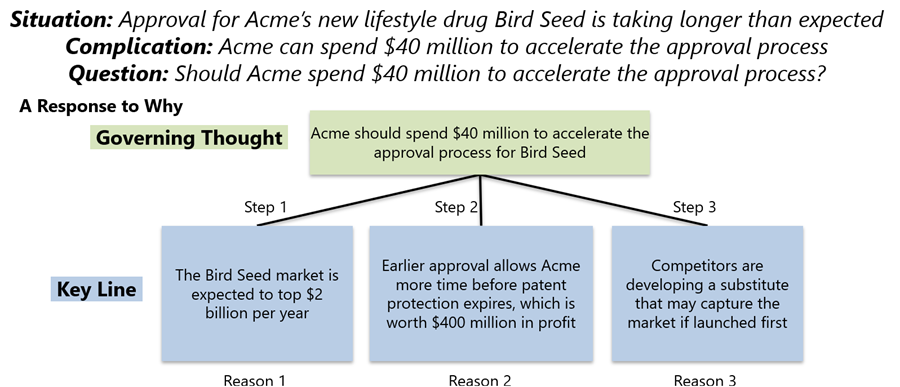 **Situation:** Approval for Acme's new lifestyle drug Bird Seed is taking longer than expected
**Complication:** Acme can spend \$40 million to accelerate the approval process
**Question:** Should Acme spend \$40 million to accelerate the approval process?

A Response to Why

Governing Thought

Acme should spend \$40 million to accelerate the approval process for Bird Seed

Step 1

Step 2

Step 3

Key Line

The Bird Seed market is expected to top \$2 billion per year

Earlier approval allows Acme more time before patent protection expires, which is worth \$400 million in profit

Competitors are developing a substitute that may capture the market if launched first

Reason 1

Reason 2

Reason 3